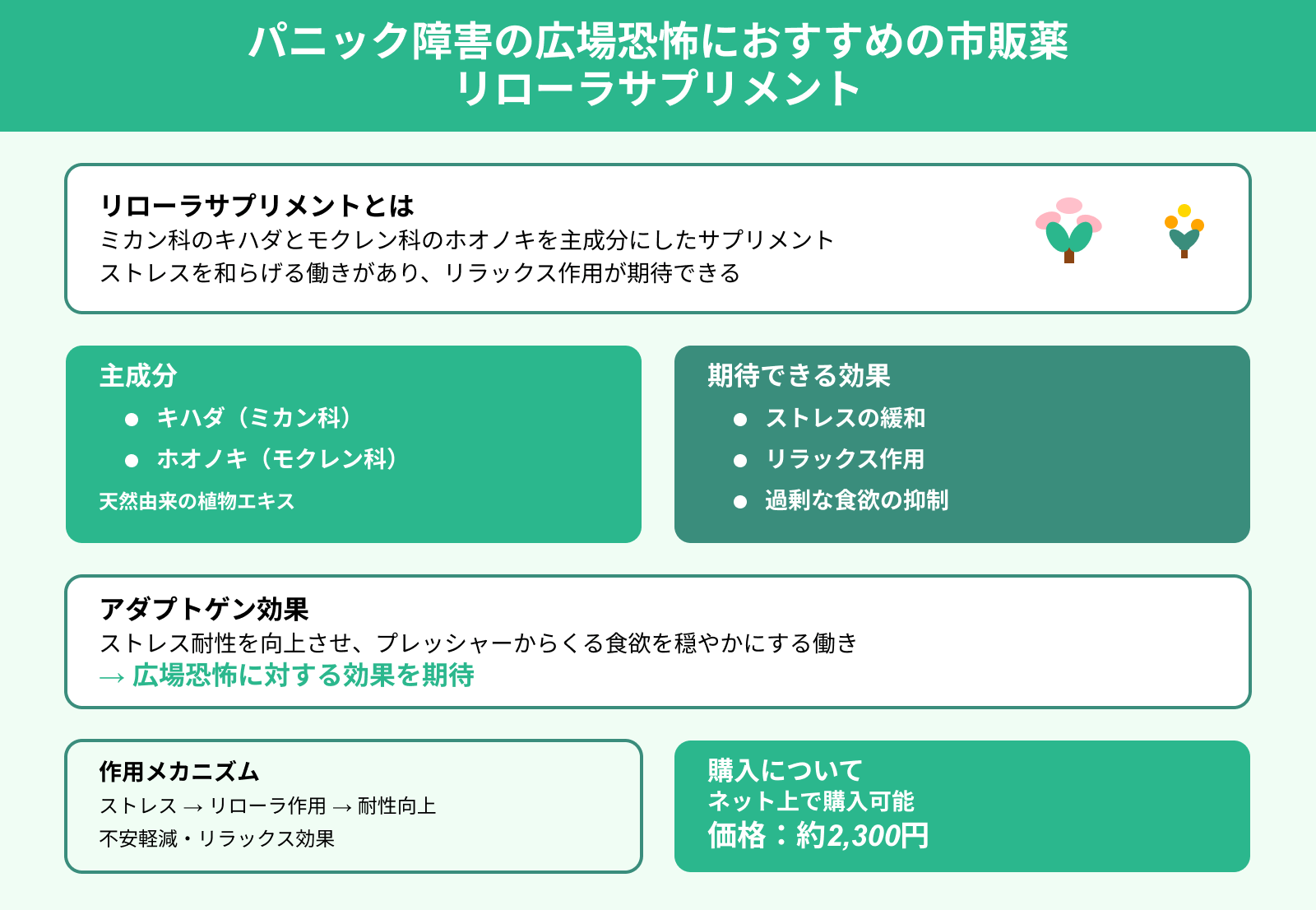 パニック障害の広場恐怖におすすめの市販薬
リローラサプリメント

リローラサプリメントとは
ミカン科のキハダとモクレン科のホオノキを主成分にしたサプリメント
ストレスを和らげる働きがあり、リラックス作用が期待できる

主成分
● キハダ（ミカン科）
● ホオノキ（モクレン科）
天然由来の植物エキス

期待できる効果
● ストレスの緩和
● リラックス作用
● 過剰な食欲の抑制

アダプトゲン効果
ストレス耐性を向上させ、プレッシャーからくる食欲を穏やかにする働き
→ 広場恐怖に対する効果を期待

作用メカニズム
ストレス → リローラ作用 → 耐性向上
不安軽減・リラックス効果

購入について
ネット上で購入可能
価格：約2,300円